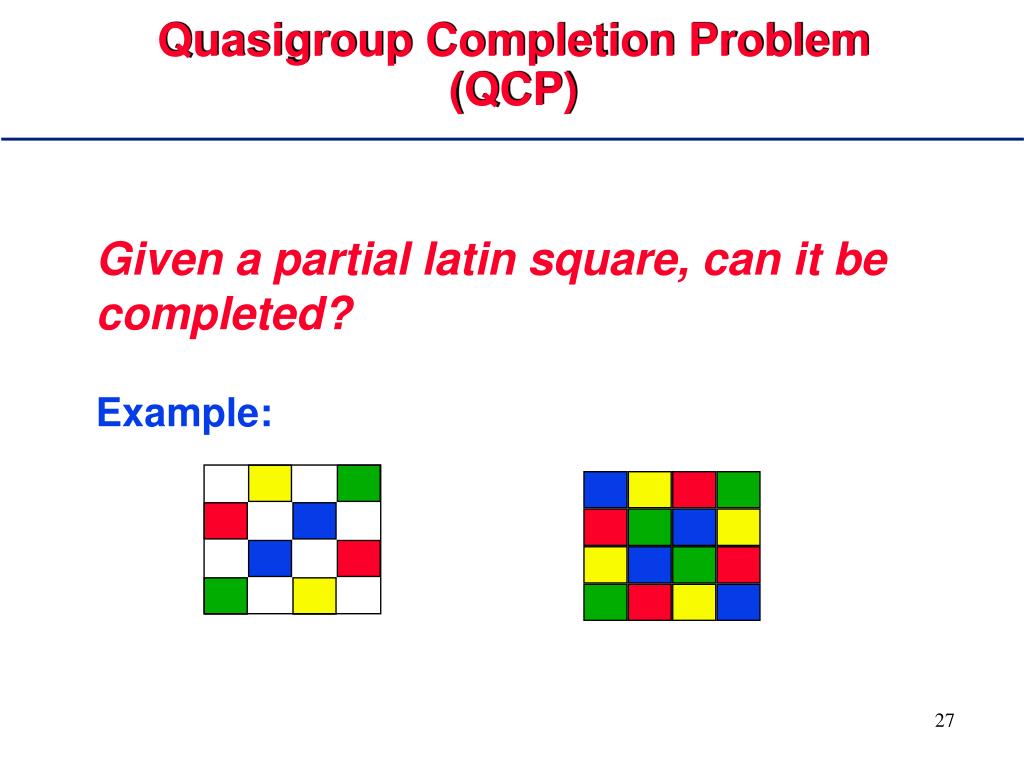 Quasigroup Completion Problem (QCP)

Given a partial latin square, can it be completed?

Example:

27